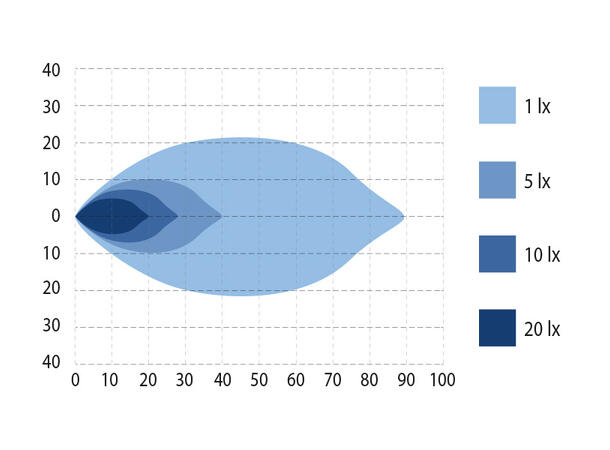 40
30
20
10
0
10
20
30
40
0 10 20 30 40 50 60 70 80 90 100

1 lx
5 lx
10 lx
20 lx